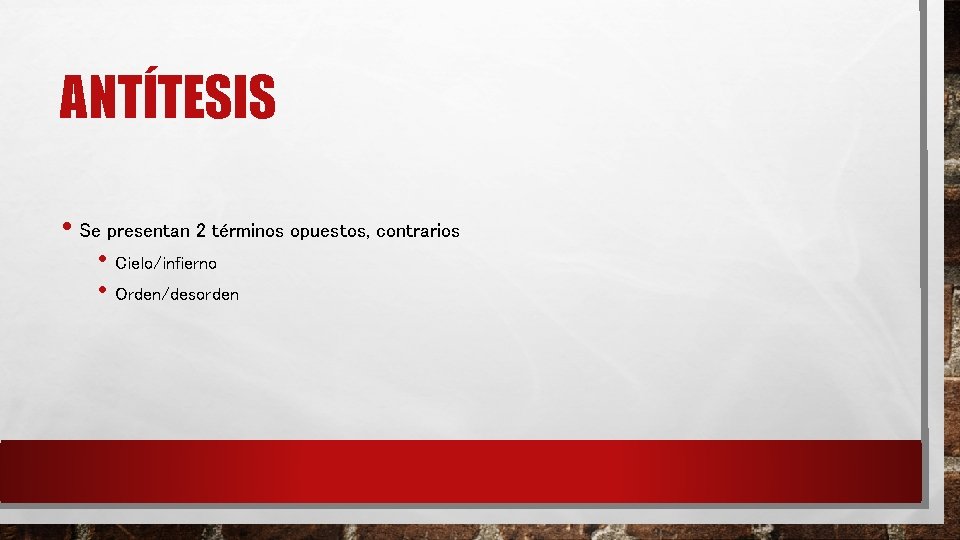 ANTÍTESIS

• Se presentan 2 términos opuestos, contrarios
• Cielo/infierno
• Orden/desorden